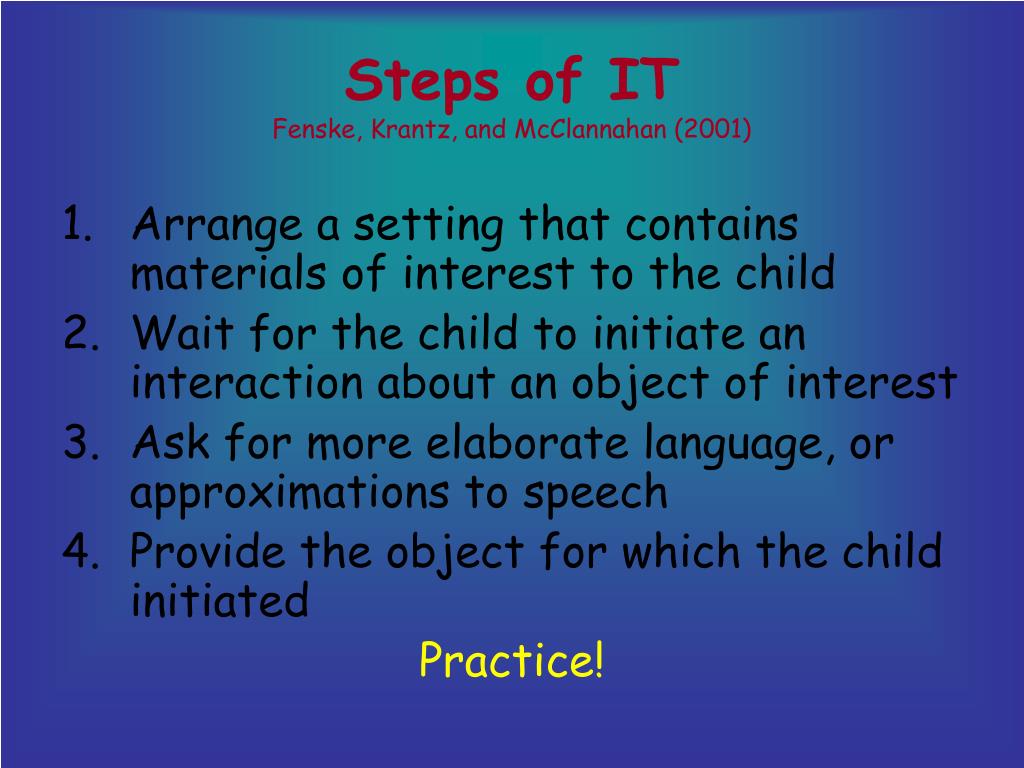 Steps of IT
Fenske, Krantz, and McClannahan (2001)

1. Arrange a setting that contains materials of interest to the child
2. Wait for the child to initiate an interaction about an object of interest
3. Ask for more elaborate language, or approximations to speech
4. Provide the object for which the child initiated

Practice!